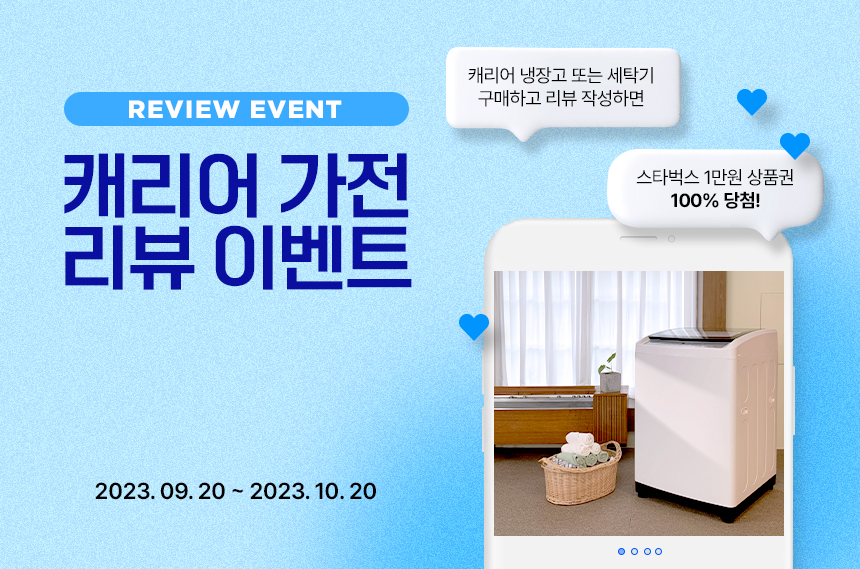 REVIEW EVENT

캐리어 가전
리뷰 이벤트

2023. 09. 20 ~ 2023. 10. 20

캐리어 냉장고 또는 세탁기
구매하고 리뷰 작성하면

스타벅스 1만원 상품권
100% 당첨!